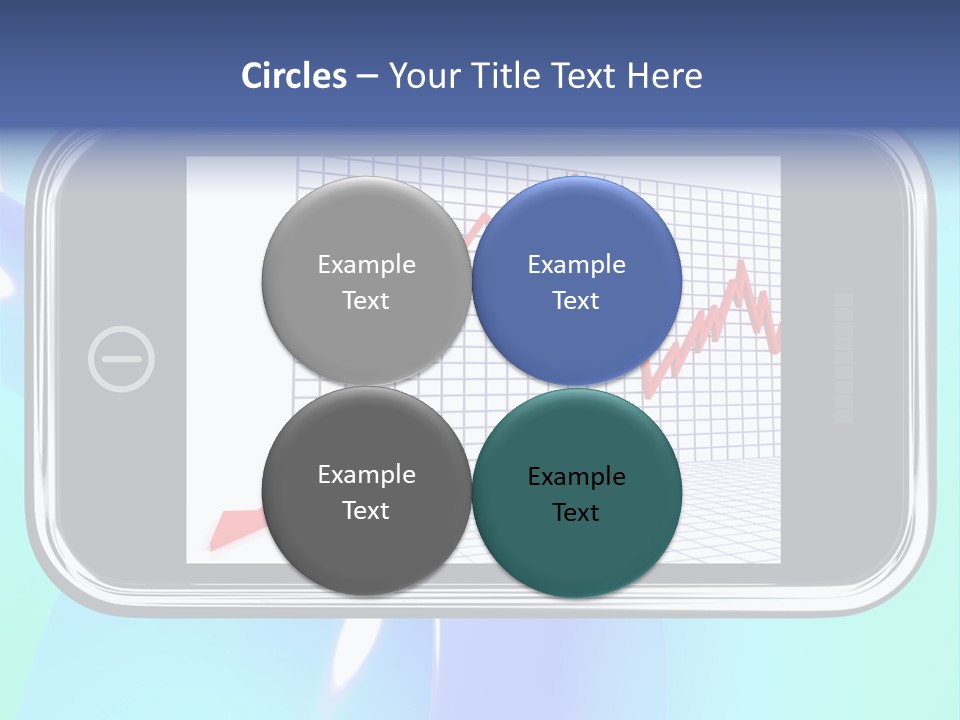 Circles – Your Title Text Here

Example Text

Example Text

Example Text

Example Text